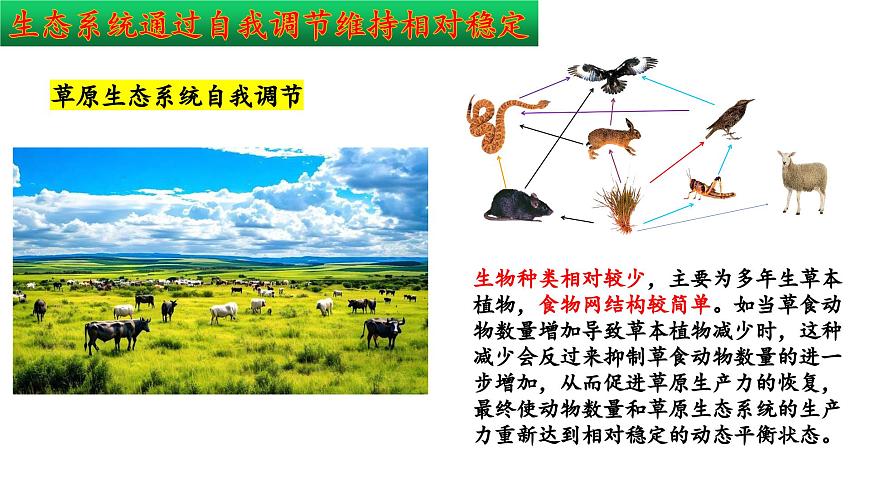 生态系统通过自我调节维持相对稳定

草原生态系统自我调节

生物种类相对较少，主要为多年生草本植物，食物网结构较简单。如当草食动物数量增加导致草本植物减少时，这种减少会反过来抑制草食动物数量的进一步增加，从而促进草原生产力的恢复，最终使动物数量和草原生态系统的生产力重新达到相对稳定的动态平衡状态。